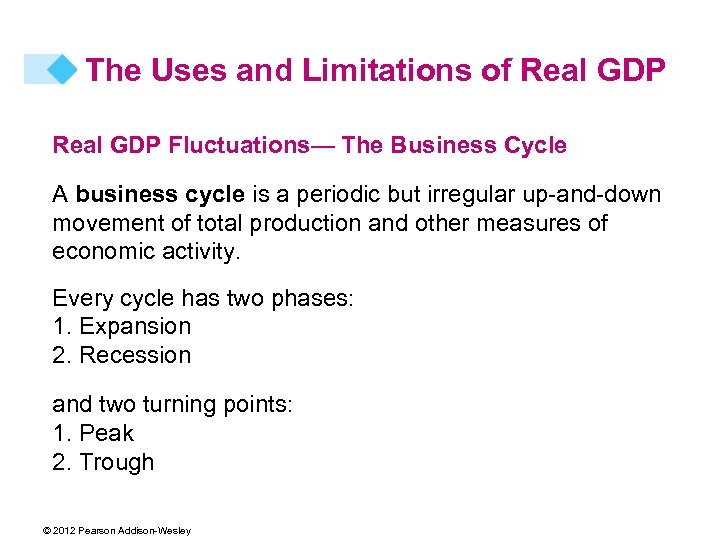 The Uses and Limitations of Real GDP

Real GDP Fluctuations— The Business Cycle

A business cycle is a periodic but irregular up-and-down movement of total production and other measures of economic activity.

Every cycle has two phases:
1. Expansion
2. Recession

and two turning points:
1. Peak
2. Trough

© 2012 Pearson Addison-Wesley